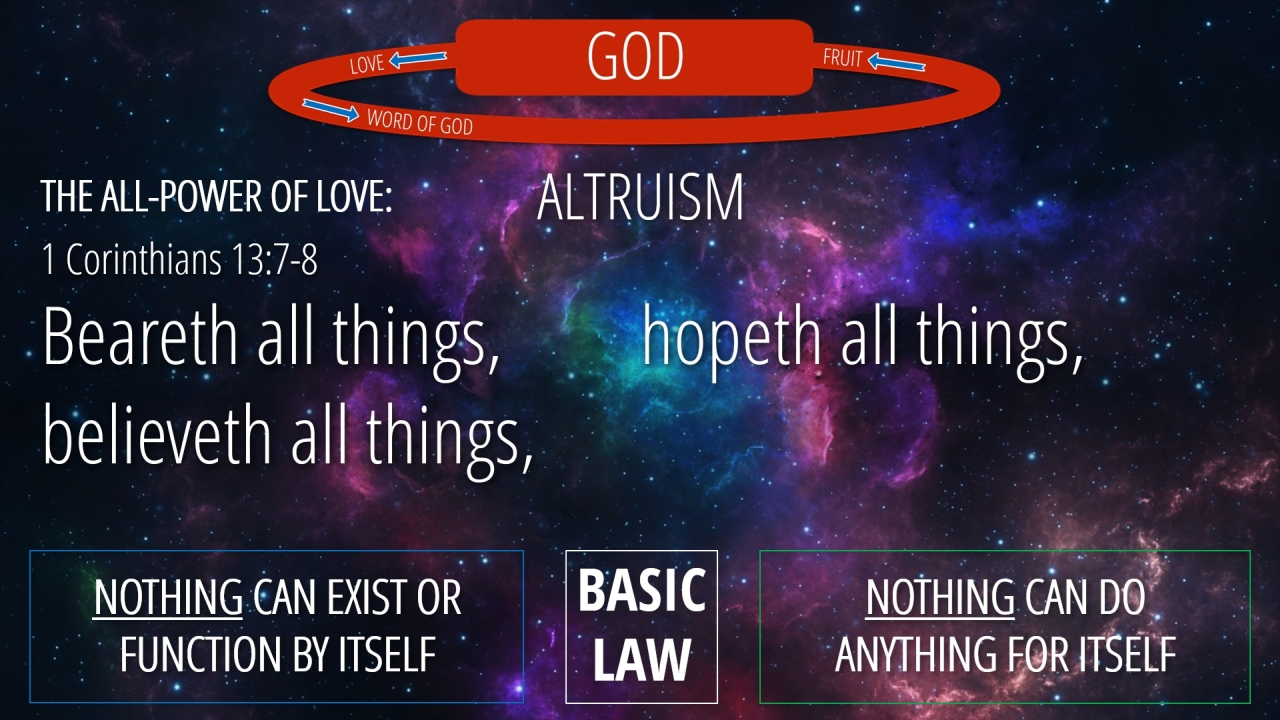 GOD
LOVE
FRUIT
WORD OF GOD

THE ALL-POWER OF LOVE:
ALTRUISM
1 Corinthians 13:7-8

Beareth all things, hopeth all things,
believeth all things,

NOTHING CAN EXIST OR FUNCTION BY ITSELF

BASIC LAW

NOTHING CAN DO ANYTHING FOR ITSELF